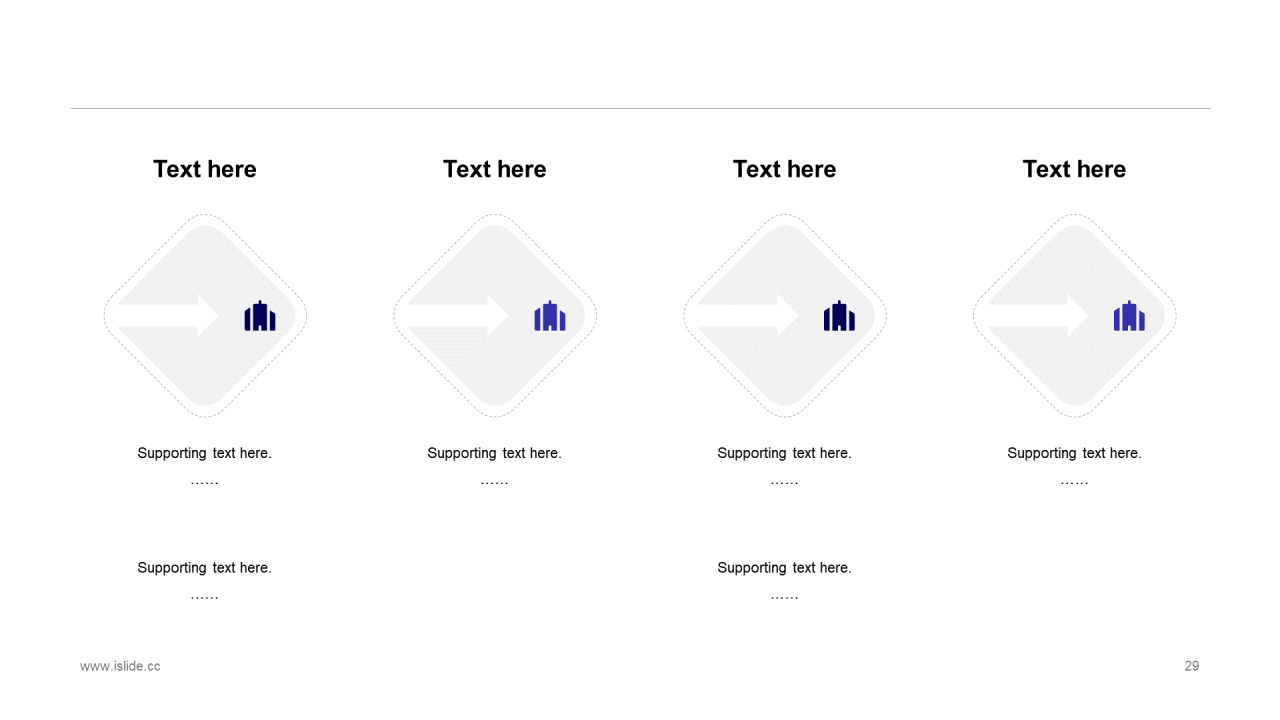 Text here

Supporting text here.
……

Supporting text here.
……

Text here

Supporting text here.
……

Text here

Supporting text here.
……

Supporting text here.
……

Text here

Supporting text here.
……

www.islide.cc

29